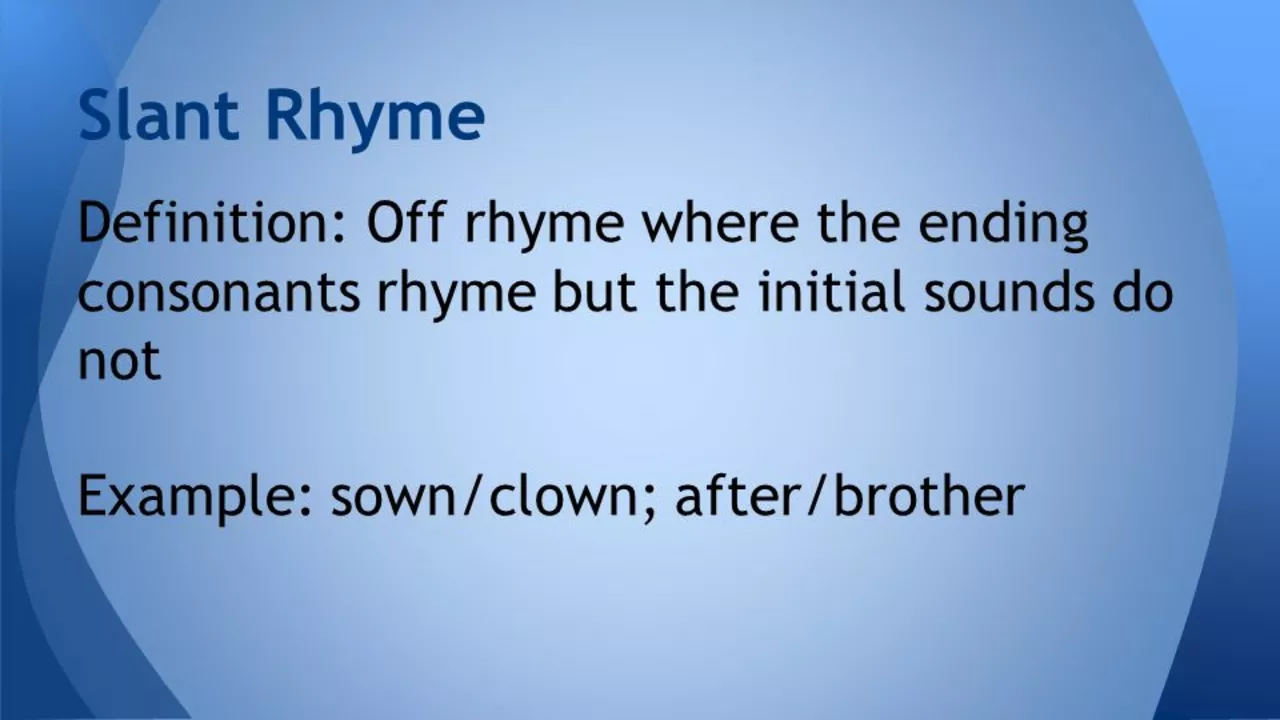 Slant Rhyme

Definition: Off rhyme where the ending consonants rhyme but the initial sounds do not

Example: sown/clown; after/brother